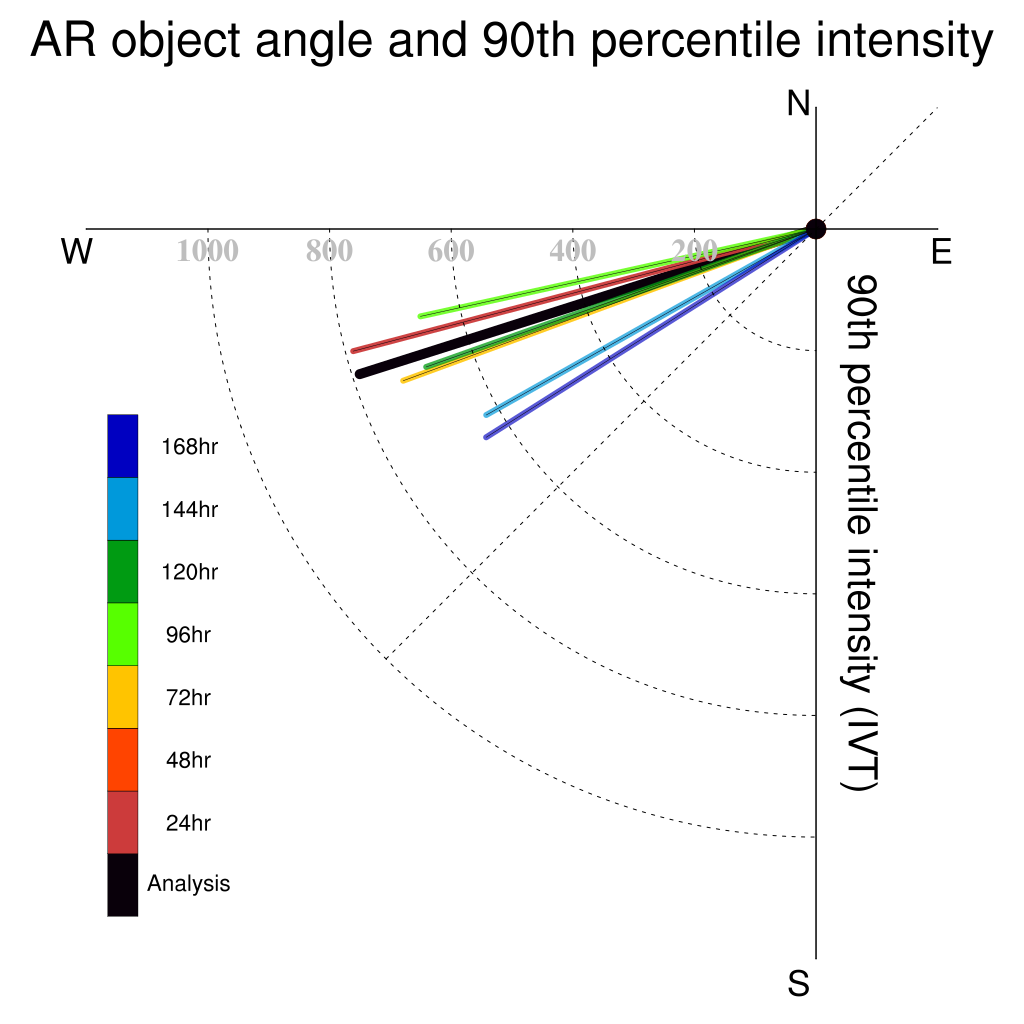 AR object angle and 90th percentile intensity

N

W

E

S

1000 800 600 400 200

90th percentile intensity (IVT)

168hr
144hr
120hr
96hr
72hr
48hr
24hr
Analysis